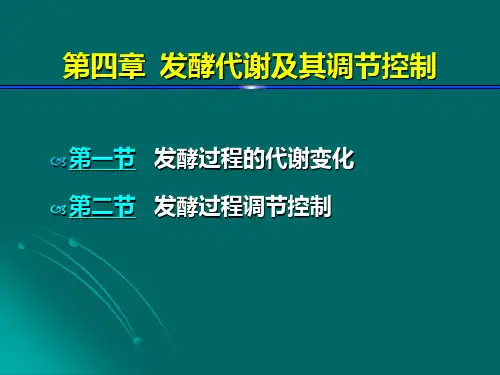 第四章 发酵代谢及其调节控制

第一节 发酵过程的代谢变化

第二节 发酵过程调节控制